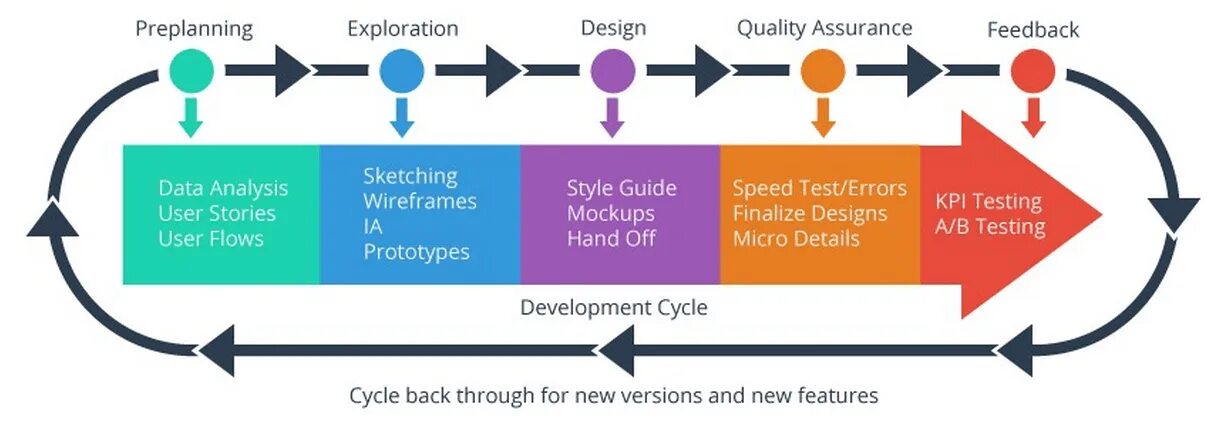 Preplanning
Exploration
Design
Quality Assurance
Feedback

Data Analysis
User Stories
User Flows

Sketching
Wireframes
IA
Prototypes

Style Guide
Mockups
Hand Off

Speed Test/Errors
Finalize Designs
Micro Details

KPI Testing
A/B Testing

Development Cycle

Cycle back through for new versions and new features